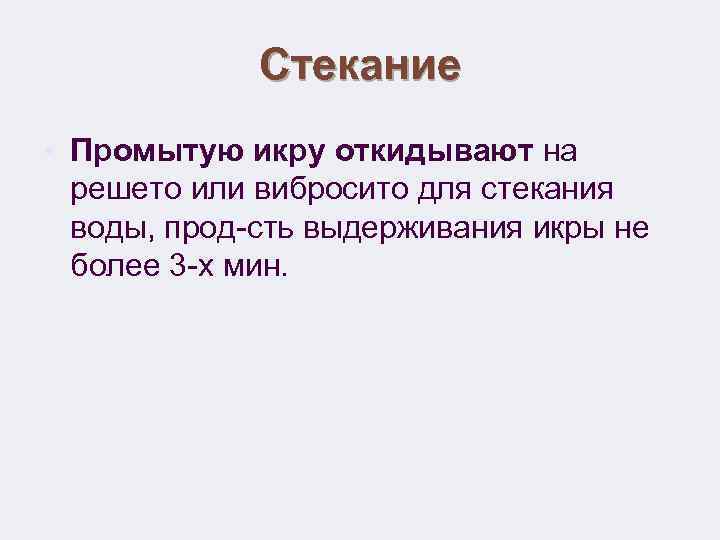 Стекание

Промытую икру откидывают на решето или вибросито для стекания воды, прод-сть выдерживания икры не более 3-х мин.